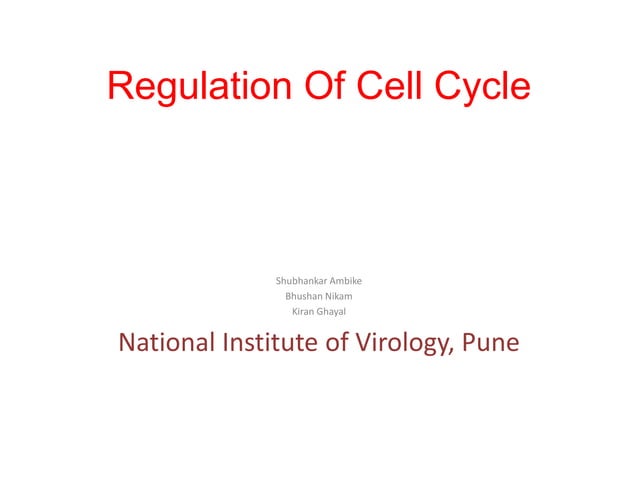 Regulation Of Cell Cycle

Shubhankar Ambike
Bhushan Nikam
Kiran Ghayal

National Institute of Virology, Pune